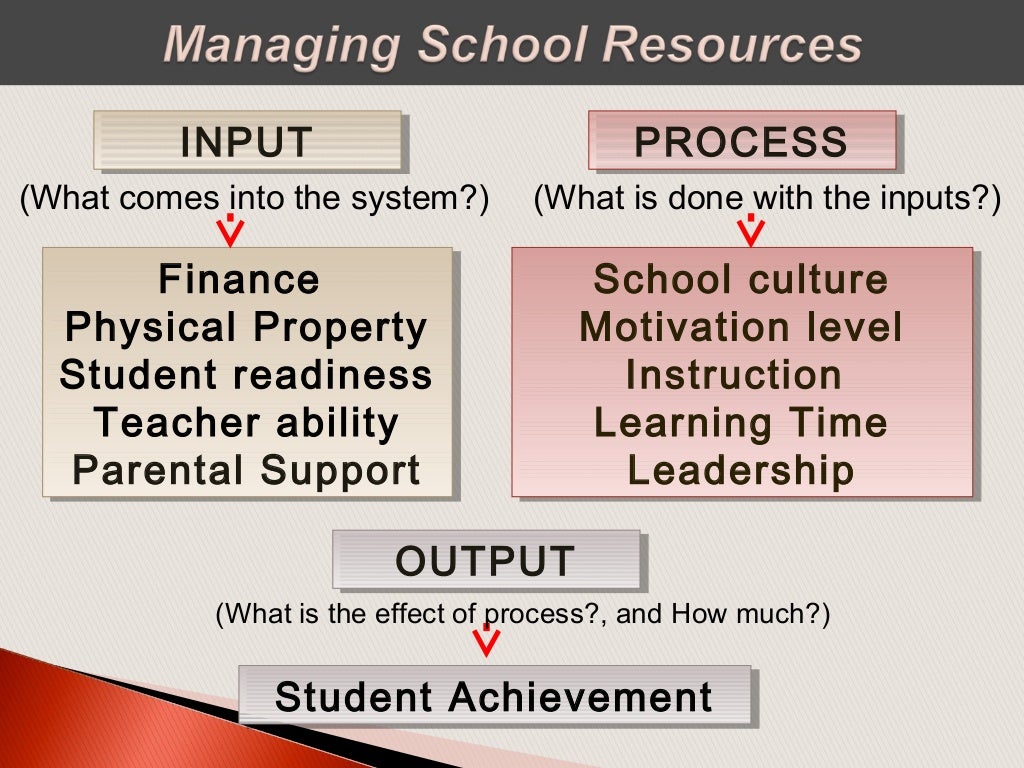 Managing School Resources

INPUT

(What comes into the system?)

Finance
Physical Property
Student readiness
Teacher ability
Parental Support

PROCESS

(What is done with the inputs?)

School culture
Motivation level
Instruction
Learning Time
Leadership

OUTPUT

(What is the effect of process?, and How much?)

Student Achievement